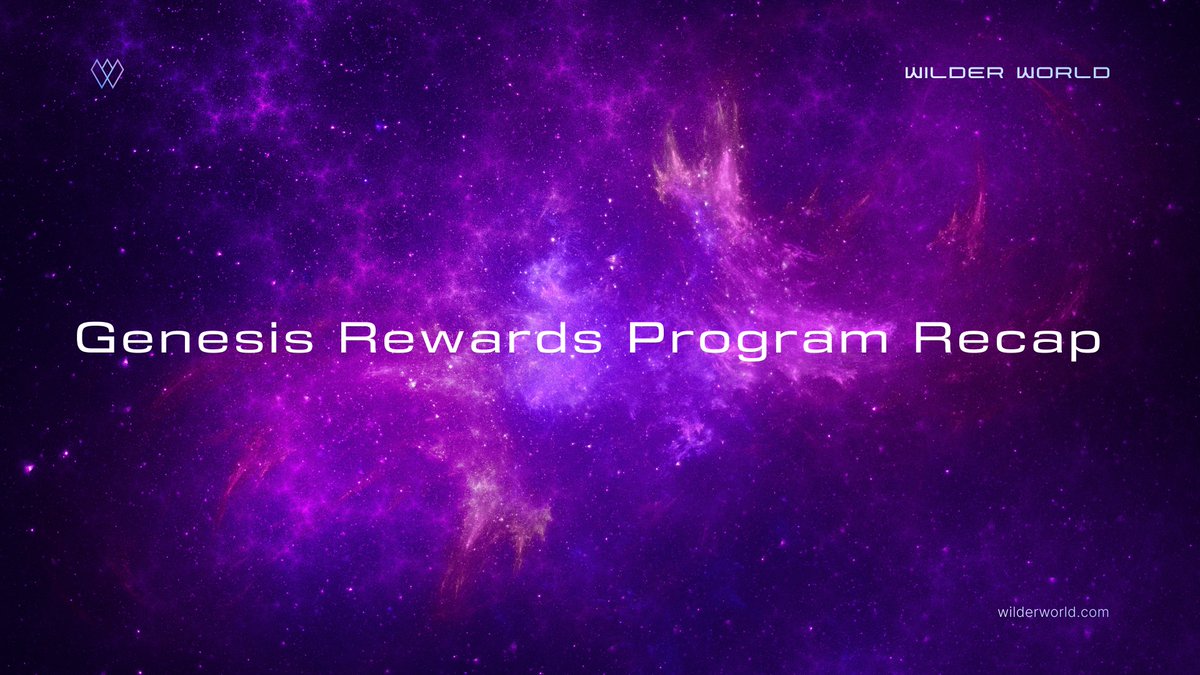 WILDER WORLD

Genesis Rewards Program Recap

wilderworld.com